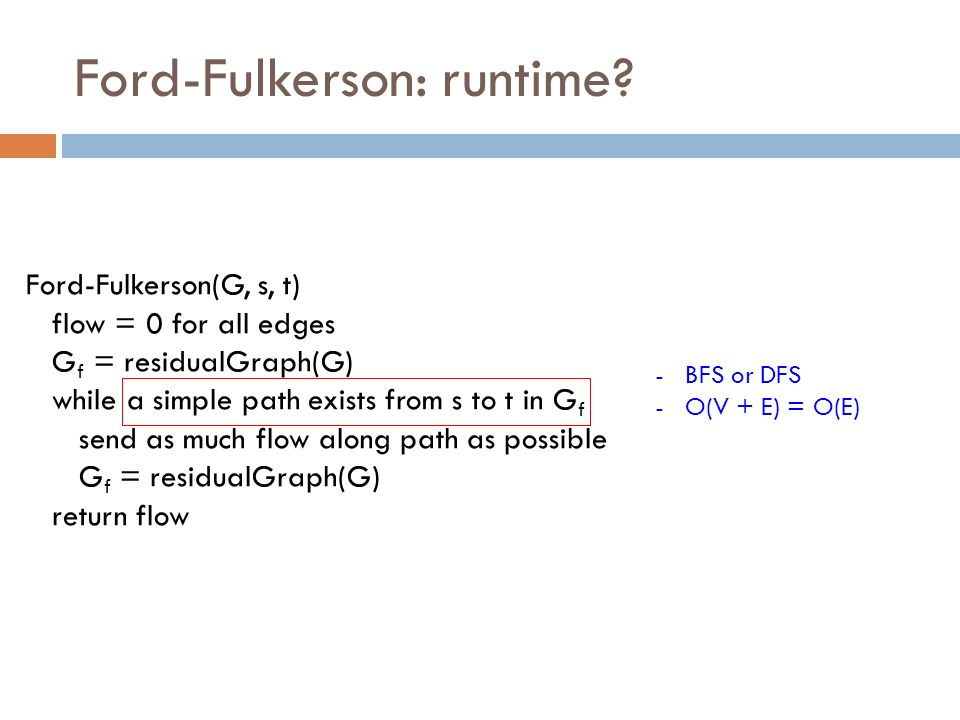 Ford-Fulkerson: runtime?

Ford-Fulkerson(G, s, t)
flow = 0 for all edges
$G_f$ = residualGraph(G)
while a simple path exists from s to t in $G_f$
send as much flow along path as possible
$G_f$ = residualGraph(G)
return flow

- BFS or DFS
- O(V + E) = O(E)